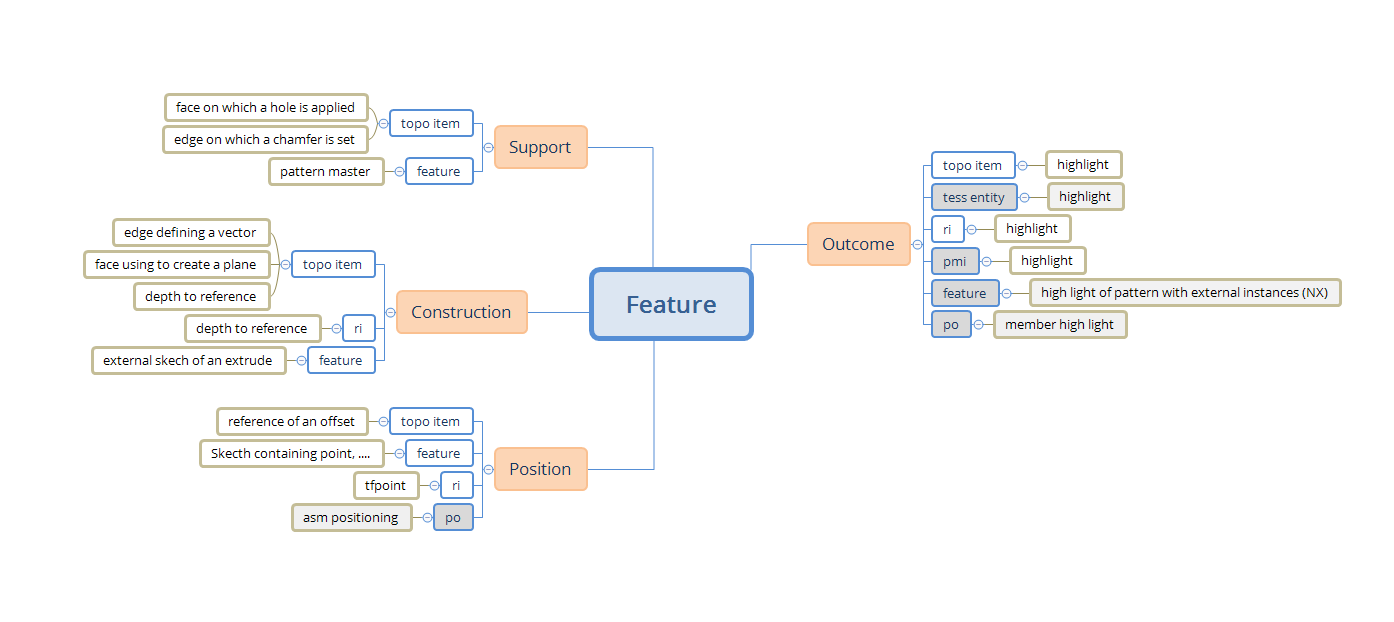 Feature

Support
topo item
face on which a hole is applied
edge on which a chamfer is set
feature
pattern master

Construction
topo item
edge defining a vector
face using to create a plane
depth to reference
ri
depth to reference
feature
external skech of an extrude

Position
topo item
reference of an offset
feature
Skecth containing point, ....
ri
tfpoint
po
asm positioning

Outcome
topo item
highlight
tess entity
highlight
ri
highlight
pmi
highlight
feature
high light of pattern with external instances (NX)
po
member high light